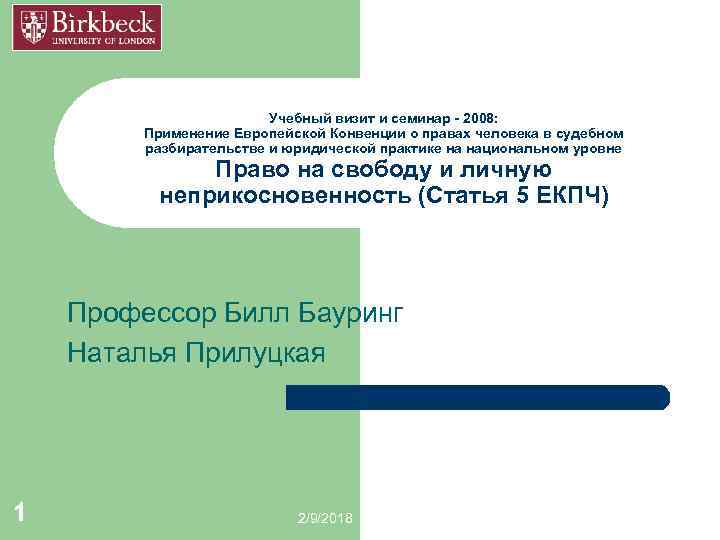 Birkbeck
UNIVERSITY OF LONDON

Учебный визит и семинар - 2008:
Применение Европейской Конвенции о правах человека в судебном разбирательстве и юридической практике на национальном уровне
Право на свободу и личную неприкосновенность (Статья 5 ЕКПЧ)

Профессор Билл Бауринг
Наталья Прилуцкая

1

2/9/2018